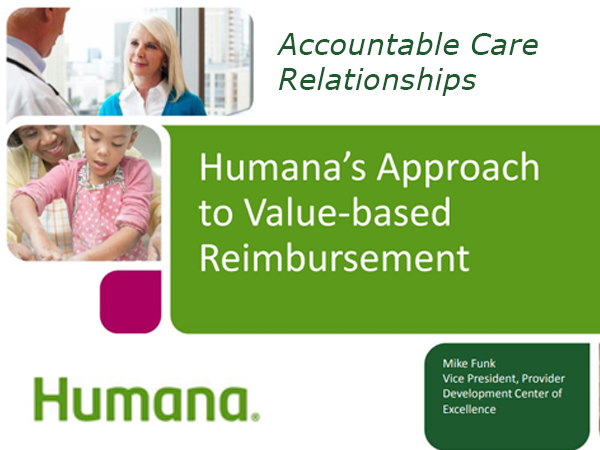 Accountable Care Relationships

Humana's Approach to Value-based Reimbursement

Humana.

Mike Funk
Vice President, Provider Development Center of Excellence